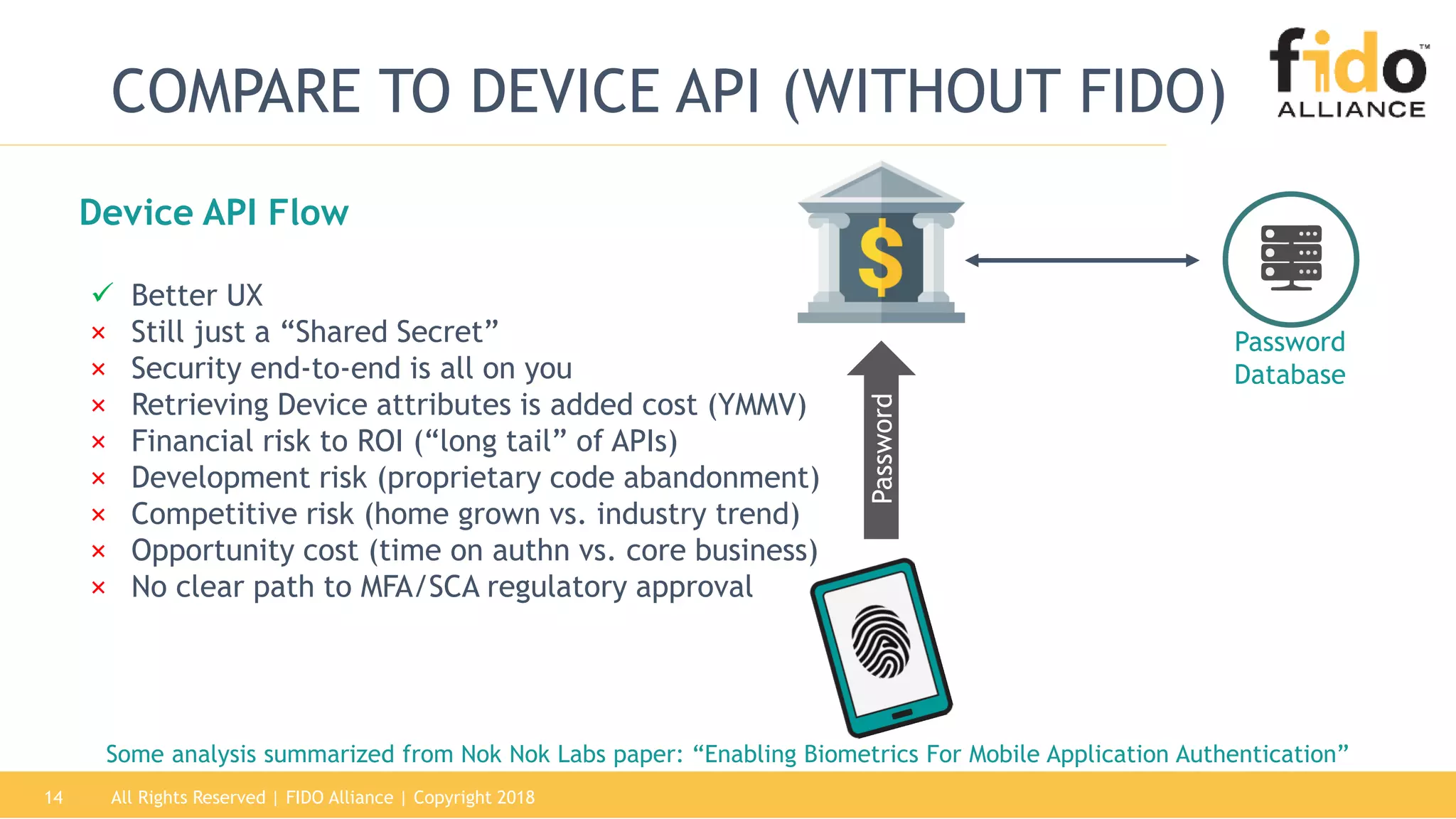 COMPARE TO DEVICE API (WITHOUT FIDO)

fido™ ALLIANCE

Device API Flow

✓ Better UX
× Still just a “Shared Secret”
× Security end-to-end is all on you
× Retrieving Device attributes is added cost (YMMV)
× Financial risk to ROI (“long tail” of APIs)
× Development risk (proprietary code abandonment)
× Competitive risk (home grown vs. industry trend)
× Opportunity cost (time on authn vs. core business)
× No clear path to MFA/SCA regulatory approval

$

Password

Password Database

Some analysis summarized from Nok Nok Labs paper: “Enabling Biometrics For Mobile Application Authentication”

14 All Rights Reserved | FIDO Alliance | Copyright 2018